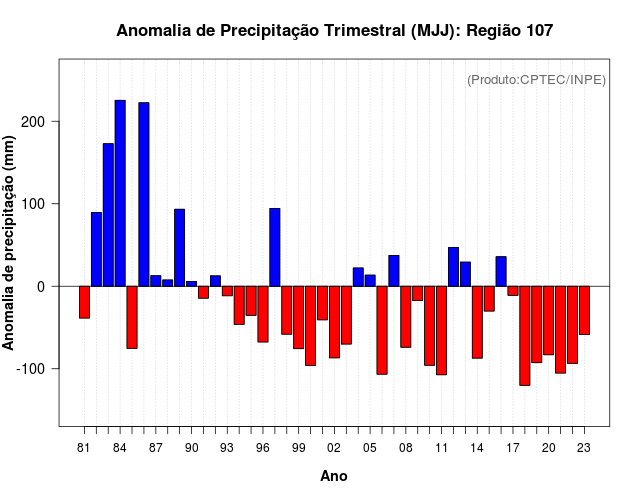 Anomalia de Precipitação Trimestral (MJJ): Região 107

(Produto:CPTEC/INPE)

Anomalia de precipitação (mm)

200
100
0
-100

81 84 87 90 93 96 99 02 05 08 11 14 17 20 23

Ano